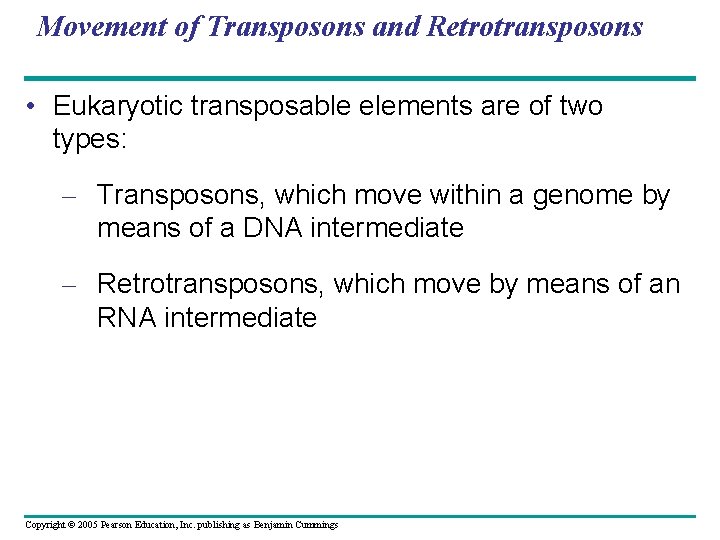 Movement of Transposons and Retrotransposons

• Eukaryotic transposable elements are of two types:

– Transposons, which move within a genome by means of a DNA intermediate

– Retrotransposons, which move by means of an RNA intermediate

Copyright © 2005 Pearson Education, Inc. publishing as Benjamin Cummings